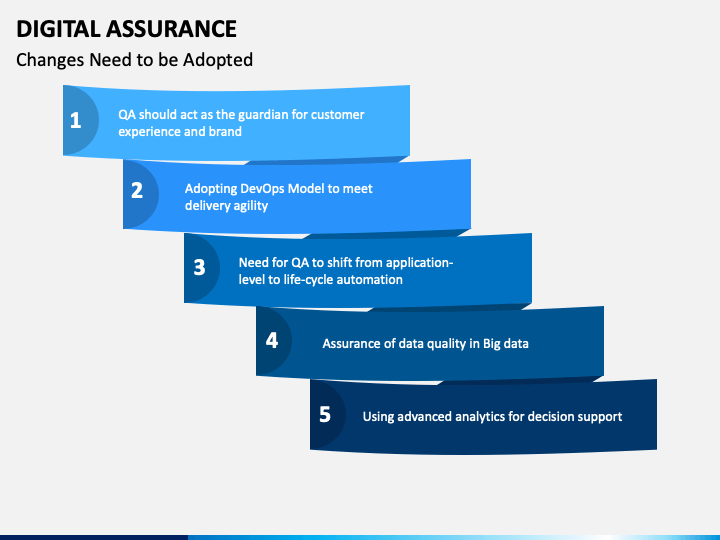 DIGITAL ASSURANCE
Changes Need to be Adopted

1 QA should act as the guardian for customer experience and brand

2 Adopting DevOps Model to meet delivery agility

3 Need for QA to shift from application-level to life-cycle automation

4 Assurance of data quality in Big data

5 Using advanced analytics for decision support